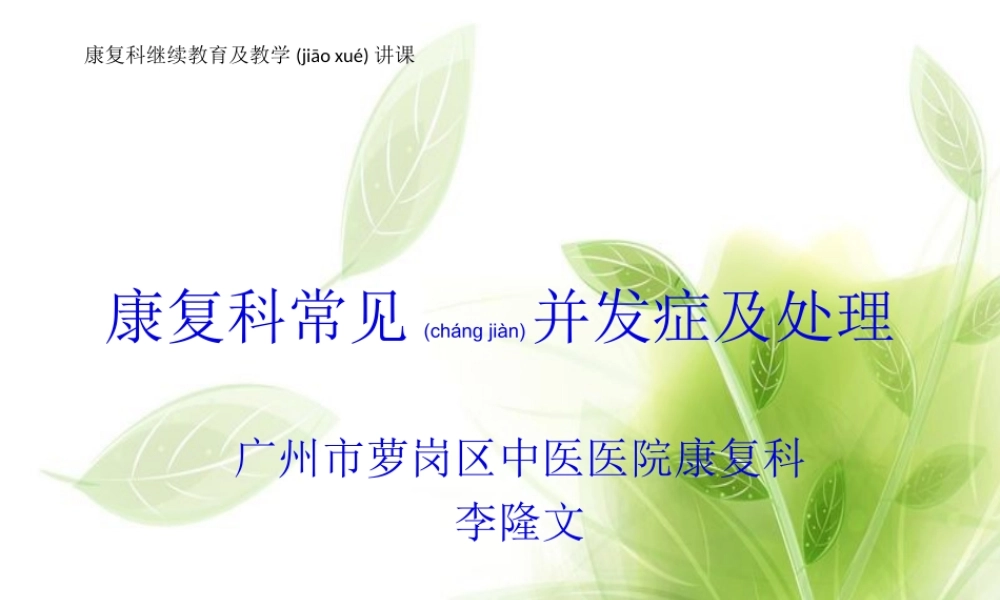 康复科继续教育及教学 (jiāo xué) 讲课

康复科常见 (cháng jiàn) 并发症及处理

广州市萝岗区中医医院康复科
李隆文